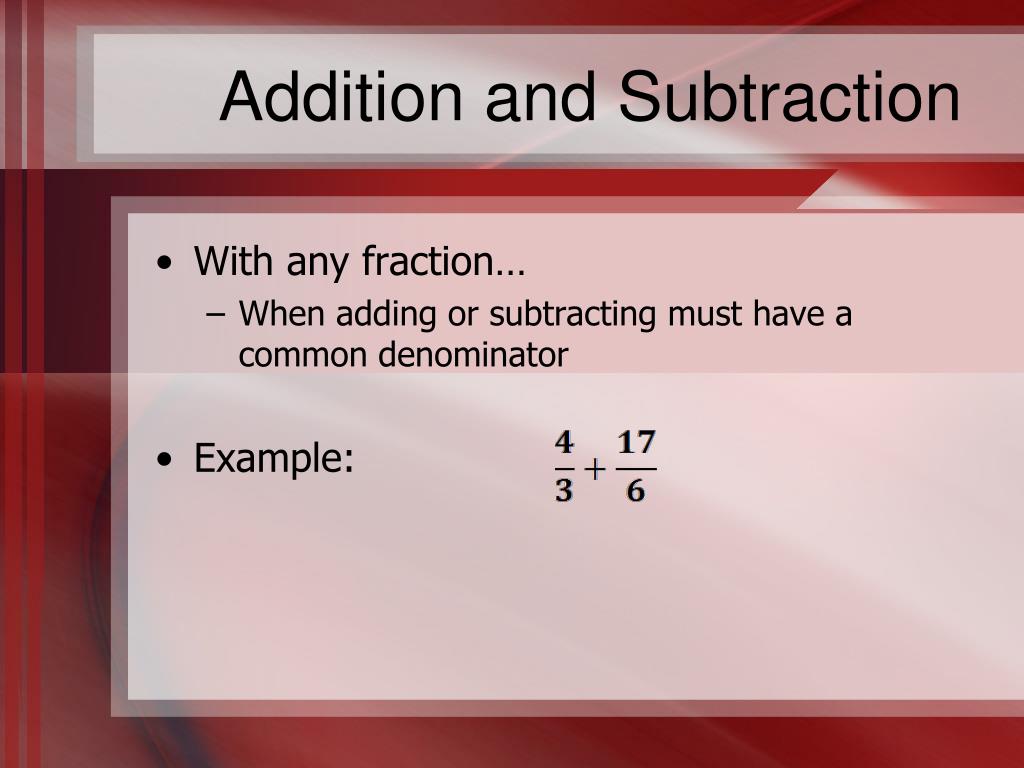 Addition and Subtraction

• With any fraction…
– When adding or subtracting must have a common denominator

• Example: $\frac{4}{3}+\frac{17}{6}$